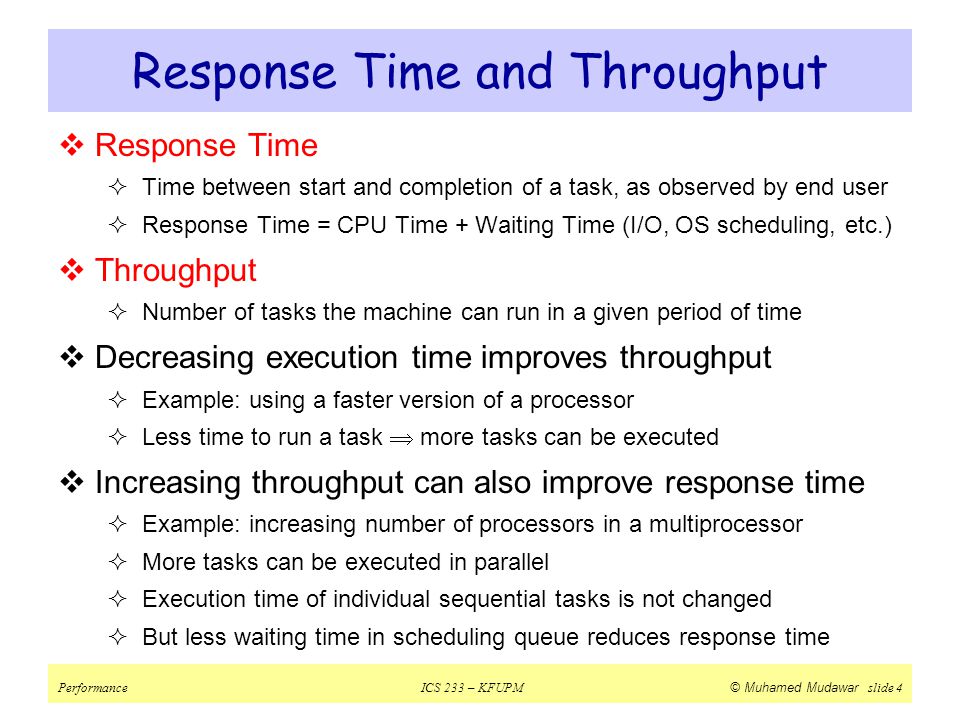 Response Time and Throughput

❖ Response Time

✧ Time between start and completion of a task, as observed by end user

✧ Response Time = CPU Time + Waiting Time (I/O, OS scheduling, etc.)

❖ Throughput

✧ Number of tasks the machine can run in a given period of time

❖ Decreasing execution time improves throughput

✧ Example: using a faster version of a processor

✧ Less time to run a task $\Rightarrow$ more tasks can be executed

❖ Increasing throughput can also improve response time

✧ Example: increasing number of processors in a multiprocessor

✧ More tasks can be executed in parallel

✧ Execution time of individual sequential tasks is not changed

✧ But less waiting time in scheduling queue reduces response time

Performance ICS 233 – KFUPM © Muhamed Mudawar slide 4